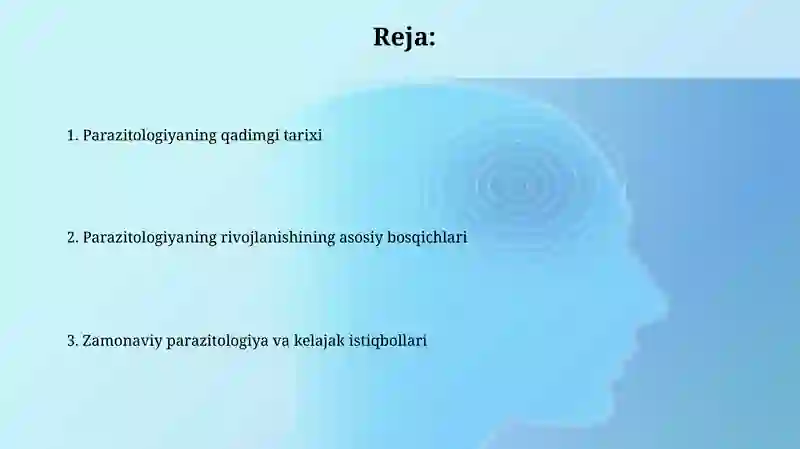 Reja:

1. Parazitologiyaning qadimgi tarixi

2. Parazitologiyaning rivojlanishining asosiy bosqichlari

3. Zamonaviy parazitologiya va kelajak istiqbollari